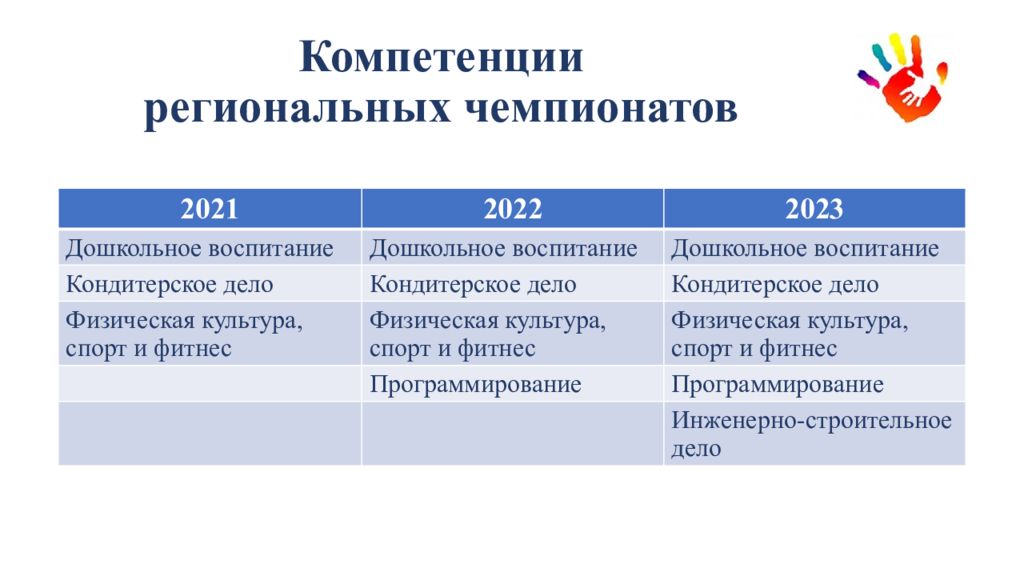 Компетенции
региональных чемпионатов

| 2021 | 2022 | 2023 |
|---|---|---|
| Дошкольное воспитание | Дошкольное воспитание | Дошкольное воспитание |
| Кондитерское дело | Кондитерское дело | Кондитерское дело |
| Физическая культура, спорт и фитнес | Физическая культура, спорт и фитнес | Физическая культура, спорт и фитнес |
| | Программирование | Программирование |
| | | Инженерно-строительное дело |